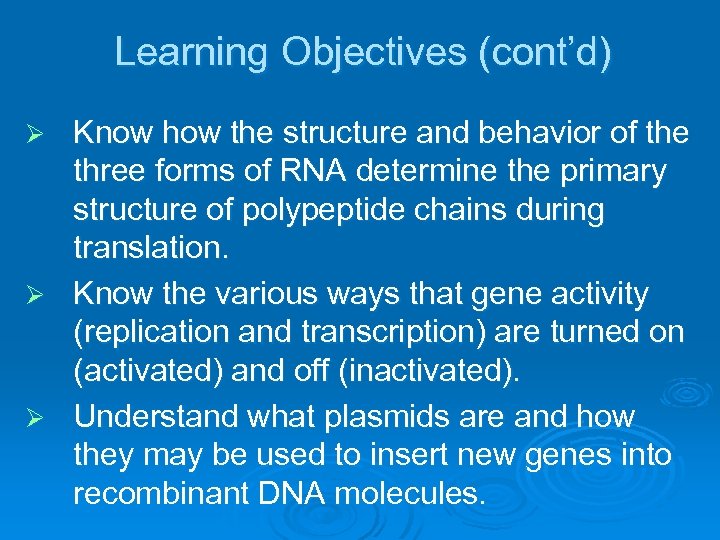 Learning Objectives (cont’d)

➢ Know how the structure and behavior of the three forms of RNA determine the primary structure of polypeptide chains during translation.

➢ Know the various ways that gene activity (replication and transcription) are turned on (activated) and off (inactivated).

➢ Understand what plasmids are and how they may be used to insert new genes into recombinant DNA molecules.